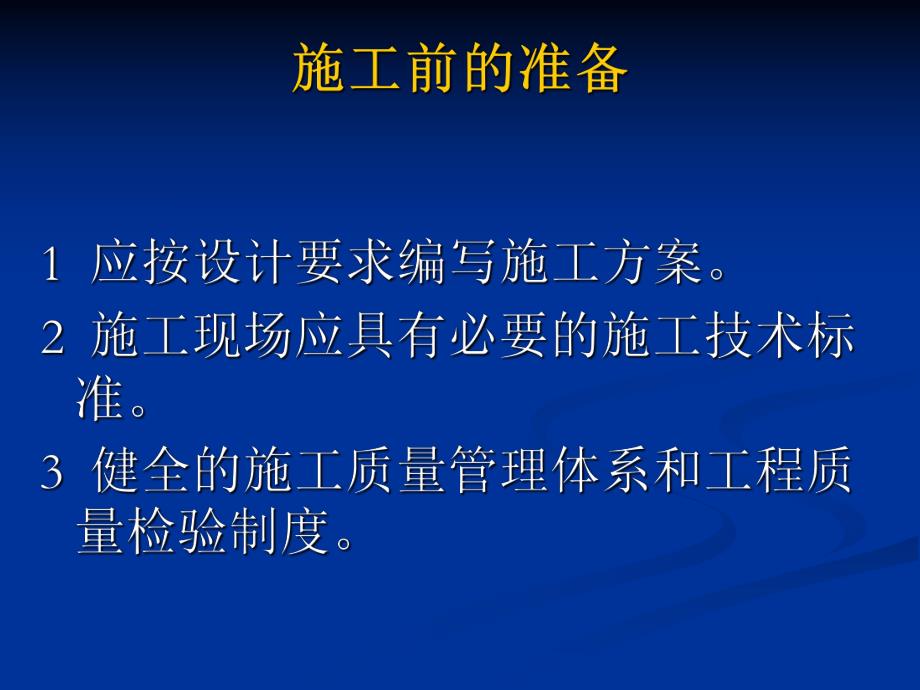 施工前的准备

1 应按设计要求编写施工方案。

2 施工现场应具有必要的施工技术标准。

3 健全的施工质量管理体系和工程质量检验制度。